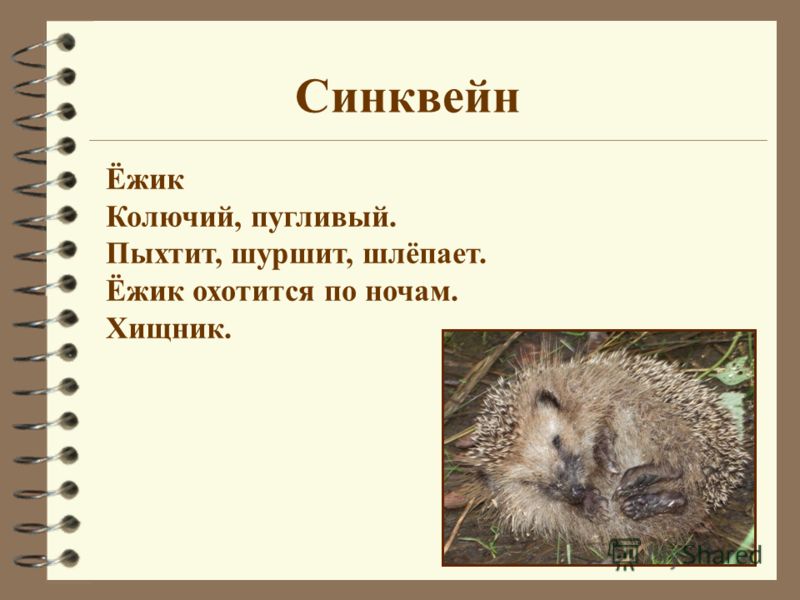 Синквейн

Ёжик
Колючий, пугливый.
Пыхтит, шуршит, шлёпает.
Ёжик охотится по ночам.
Хищник.

MyShared